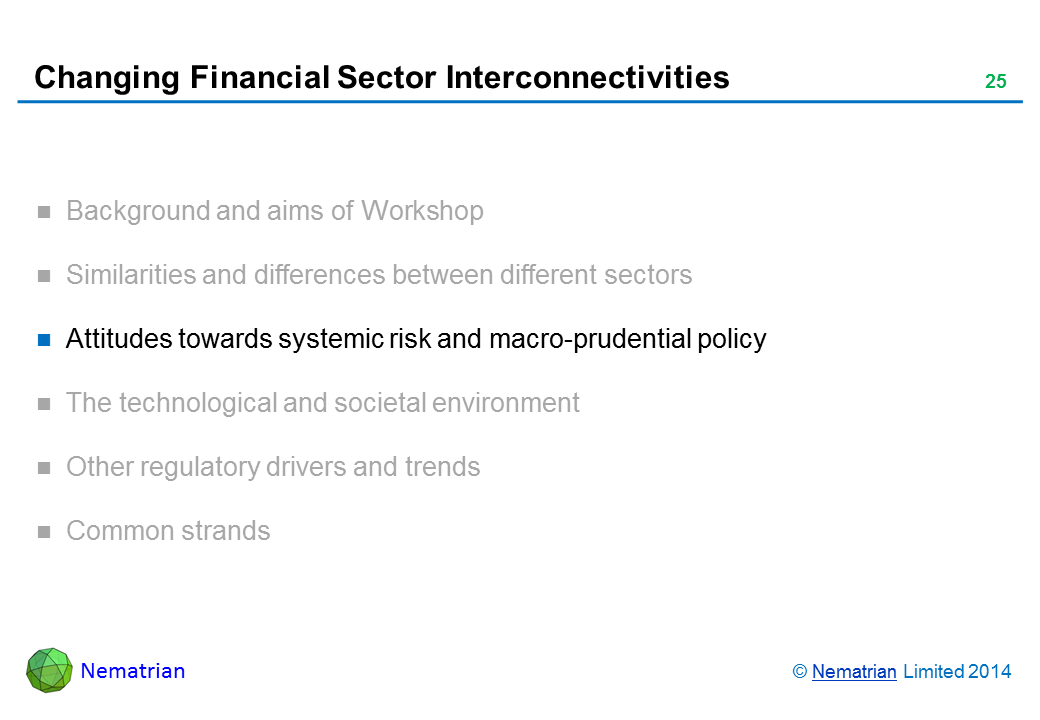 Changing Financial Sector Interconnectivities

25

■ Background and aims of Workshop

■ Similarities and differences between different sectors

■ Attitudes towards systemic risk and macro-prudential policy

■ The technological and societal environment

■ Other regulatory drivers and trends

■ Common strands

Nematrian

© Nematrian Limited 2014